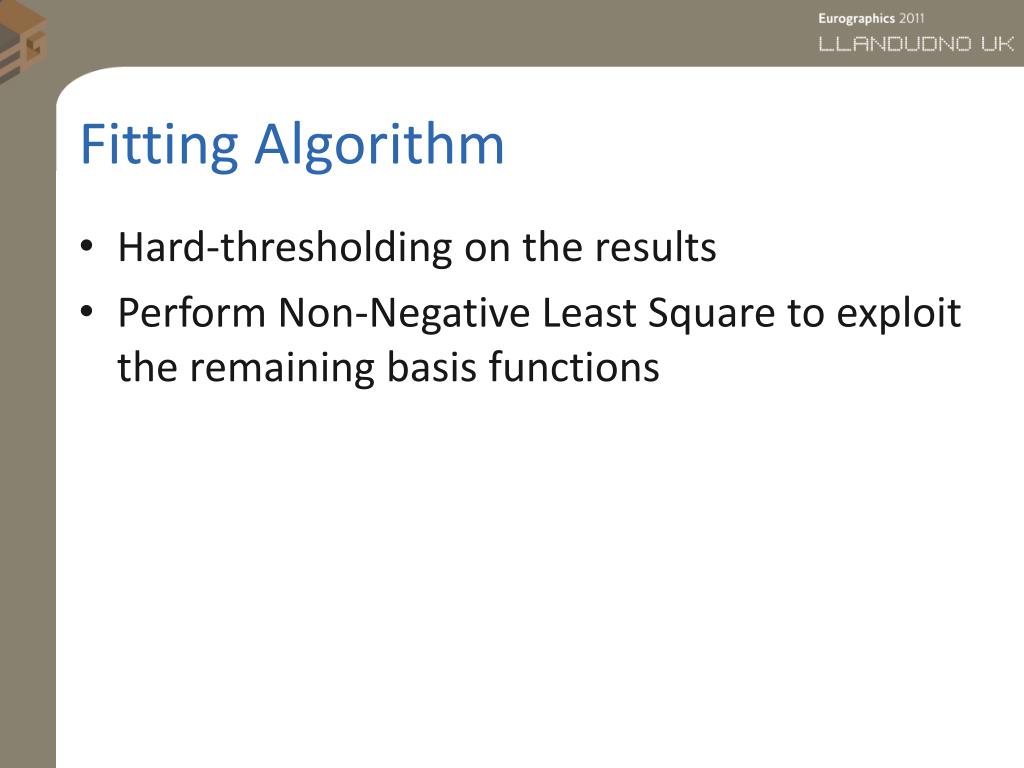 Eurographics 2011
LLANDUDNO UK

Fitting Algorithm

• Hard-thresholding on the results
• Perform Non-Negative Least Square to exploit the remaining basis functions